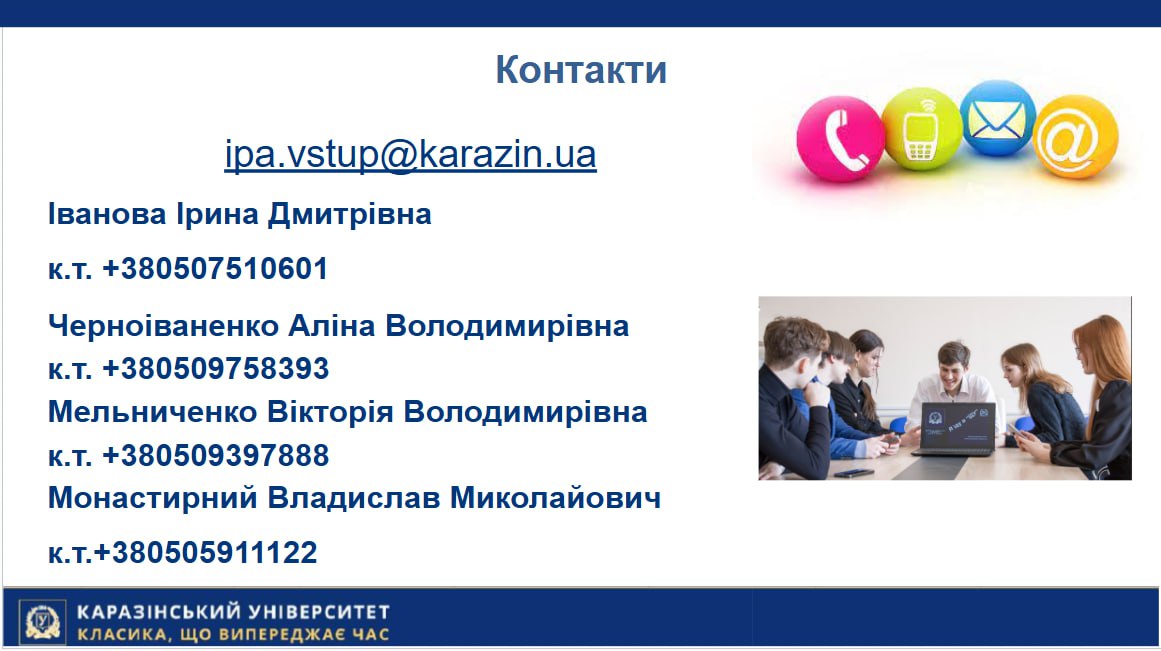 Контакти

ipa.vstup@karazin.ua

Іванова Ірина Дмитрівна

к.т. +380507510601

Черноіваненко Аліна Володимирівна
к.т. +380509758393
Мельниченко Вікторія Володимирівна
к.т. +380509397888
Монастирний Владислав Миколайович

к.т.+380505911122

КАРАЗІНСЬКИЙ УНІВЕРСИТЕТ
КЛАСИКА, ЩО ВИПЕРЕДЖАЄ ЧАС